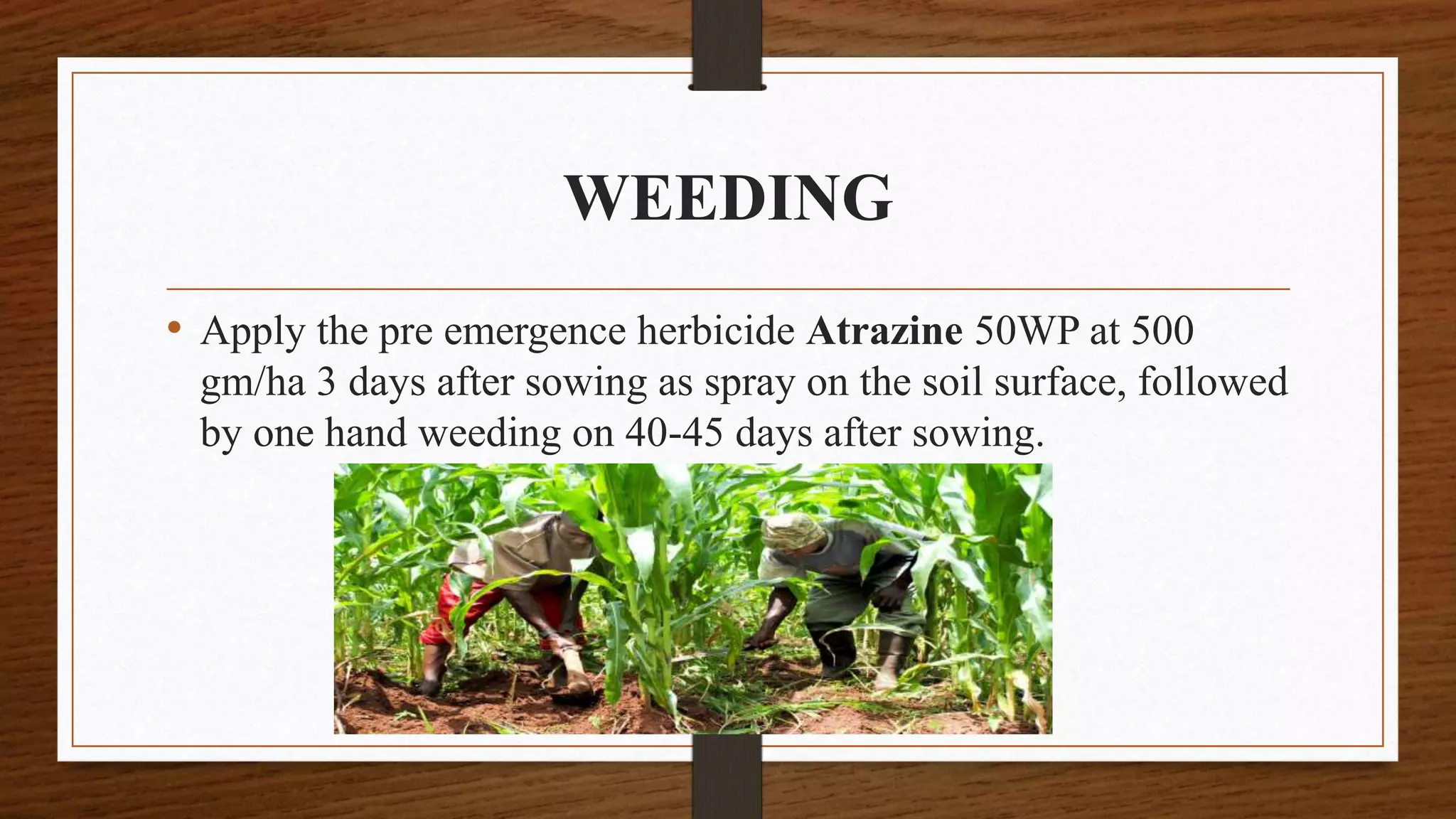 WEEDING

• Apply the pre emergence herbicide Atrazine 50WP at 500 gm/ha 3 days after sowing as spray on the soil surface, followed by one hand weeding on 40-45 days after sowing.